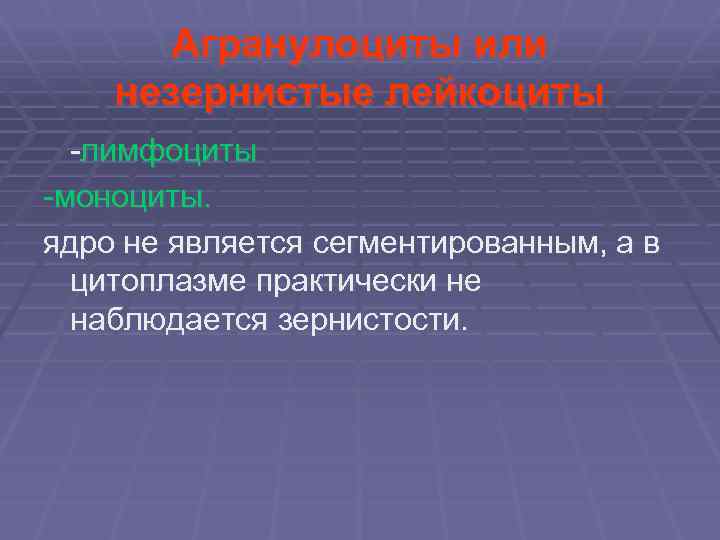 Агранулоциты или незернистые лейкоциты

-лимфоциты

-моноциты.

ядро не является сегментированным, а в цитоплазме практически не наблюдается зернистости.